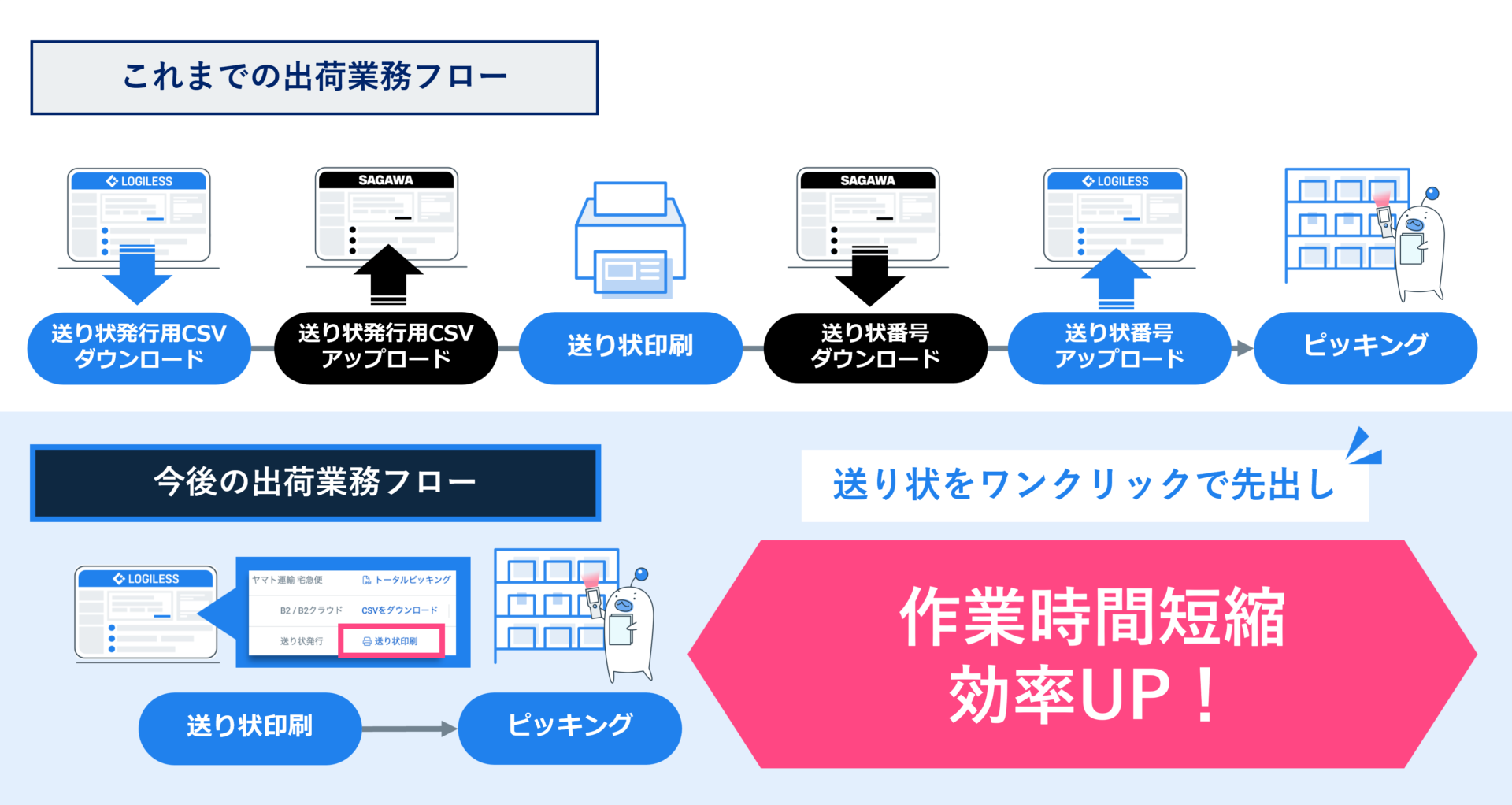 これまでの出荷業務フロー

LOGILESS

SAGAWA

SAGAWA

LOGILESS

送り状発行用CSV ダウンロード

送り状発行用CSV アップロード

送り状印刷

送り状番号 ダウンロード

送り状番号 アップロード

ピッキング

今後の出荷業務フロー

送り状をワンクリックで先出し

LOGILESS

ヤマト運輸 宅急便

トータルピッキング

B2 / B2クラウド

CSVをダウンロード

送り状発行

送り状印刷

送り状印刷

ピッキング

作業時間短縮 効率UP！